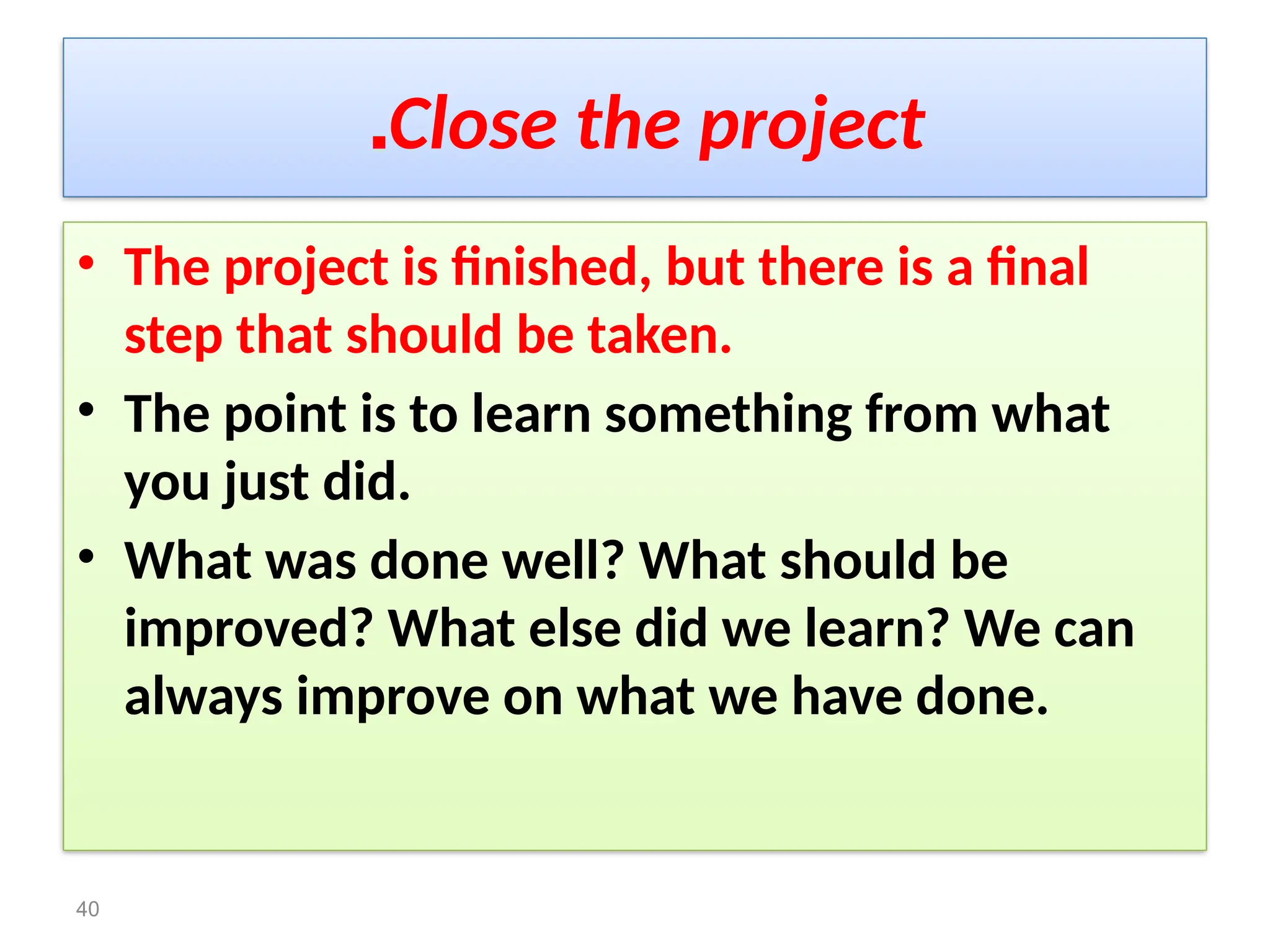 .Close the project

• The project is finished, but there is a final step that should be taken.
• The point is to learn something from what you just did.
• What was done well? What should be improved? What else did we learn? We can always improve on what we have done.

40